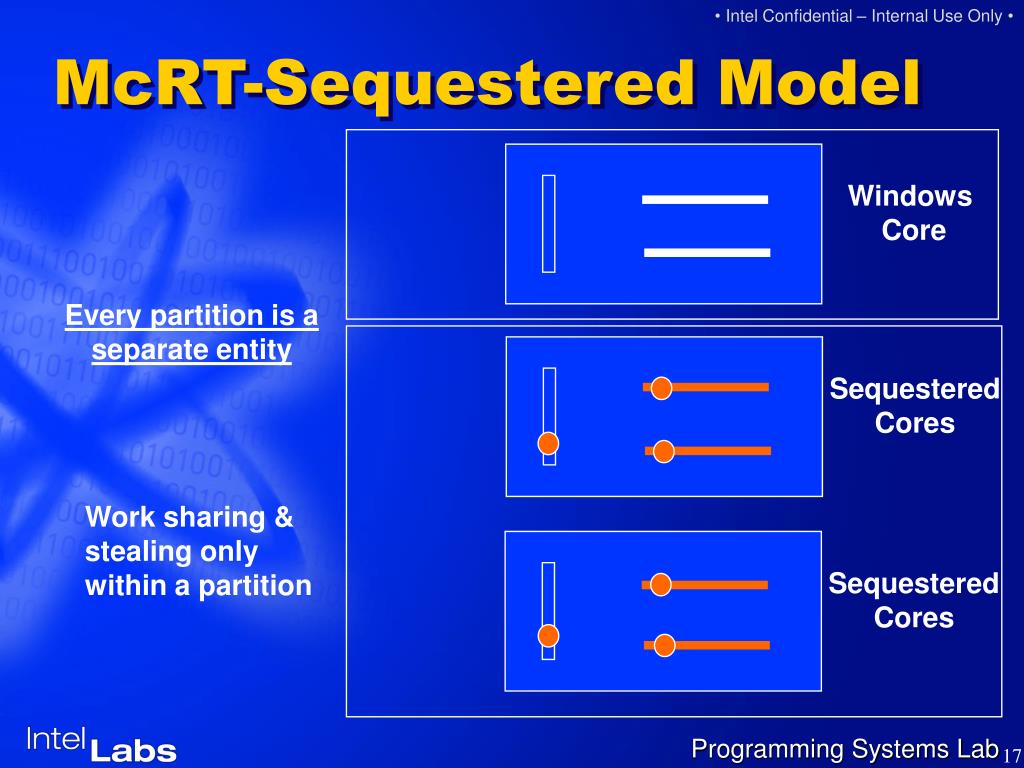 • Intel Confidential – Internal Use Only •

McRT-Sequestered Model

Every partition is a separate entity

Work sharing & stealing only within a partition

Windows Core

Sequestered Cores

Sequestered Cores

Intel Labs

Programming Systems Lab 17